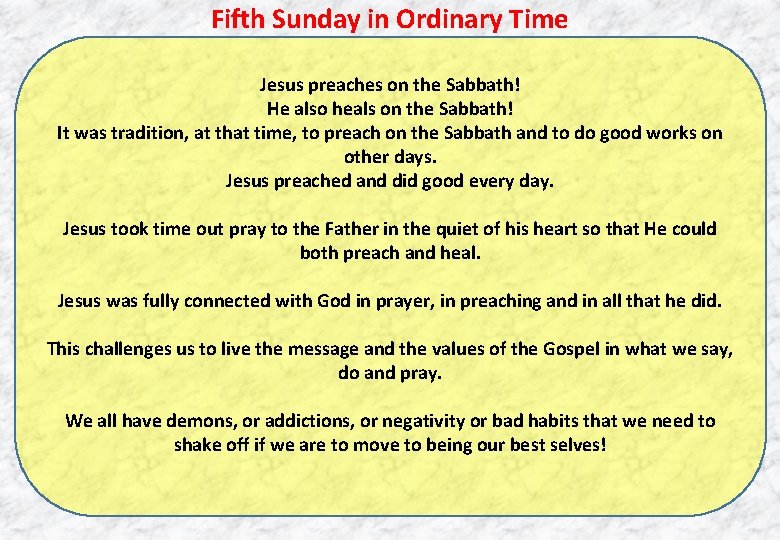 Fifth Sunday in Ordinary Time

Jesus preaches on the Sabbath!
He also heals on the Sabbath!
It was tradition, at that time, to preach on the Sabbath and to do good works on other days.
Jesus preached and did good every day.

Jesus took time out pray to the Father in the quiet of his heart so that He could both preach and heal.

Jesus was fully connected with God in prayer, in preaching and in all that he did.

This challenges us to live the message and the values of the Gospel in what we say, do and pray.

We all have demons, or addictions, or negativity or bad habits that we need to shake off if we are to move to being our best selves!